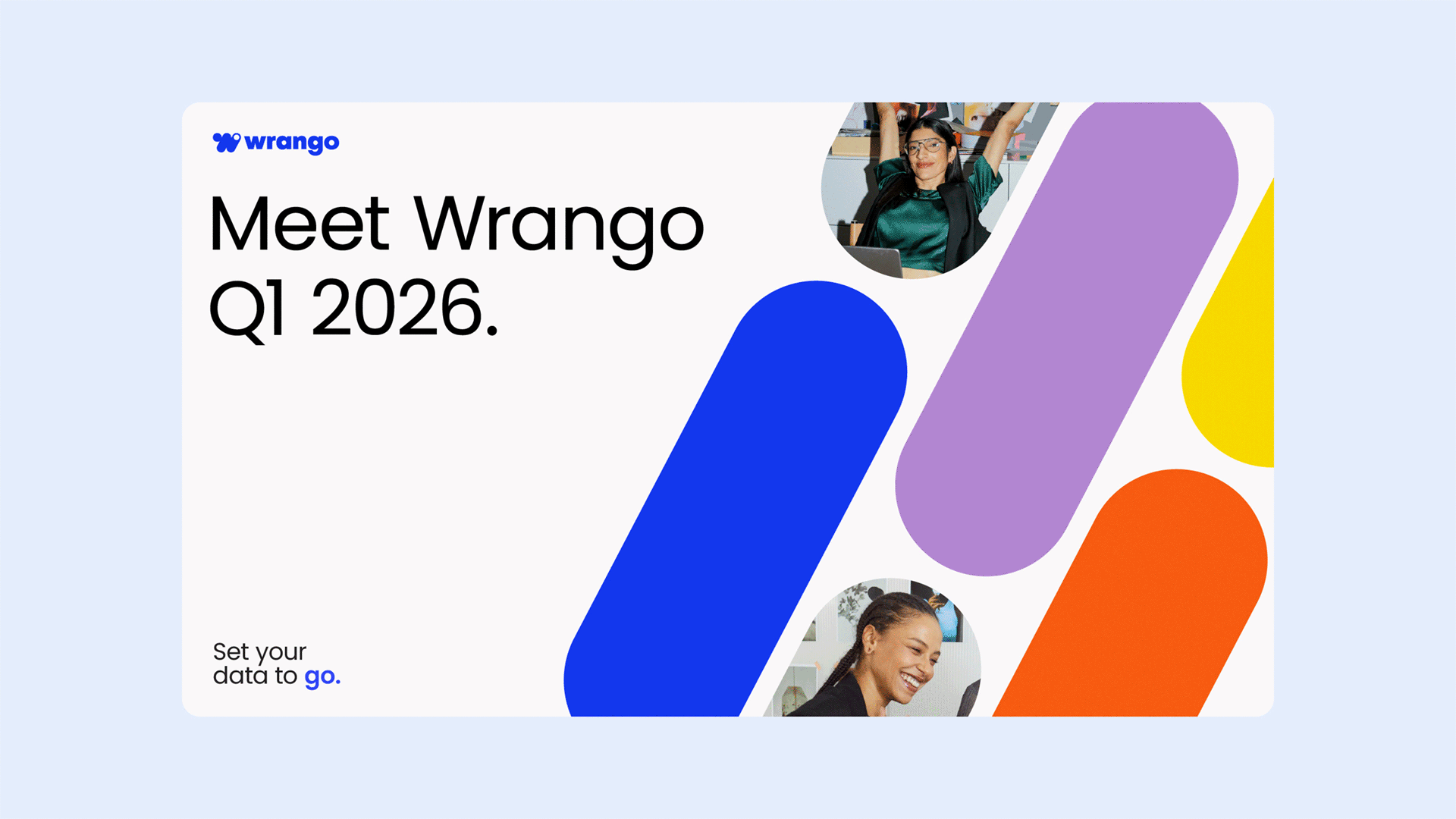 wrango

Meet Wrango
Q1 2026.

Set your
data to go.